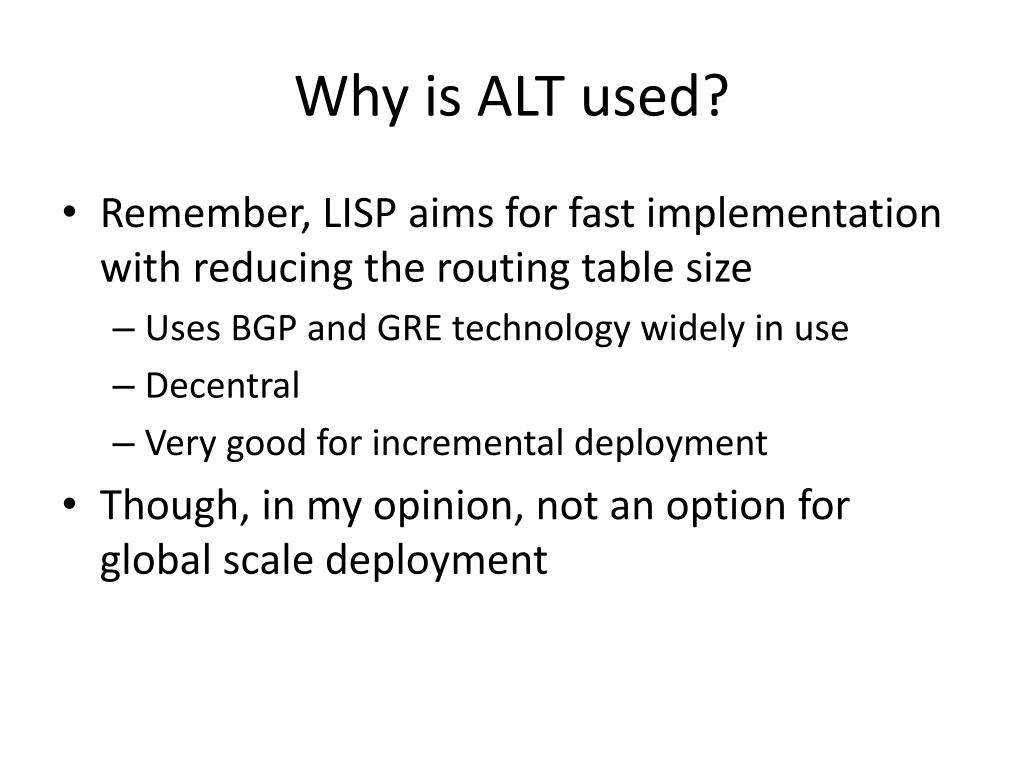 Why is ALT used?

• Remember, LISP aims for fast implementation with reducing the routing table size
– Uses BGP and GRE technology widely in use
– Decentral
– Very good for incremental deployment
• Though, in my opinion, not an option for global scale deployment